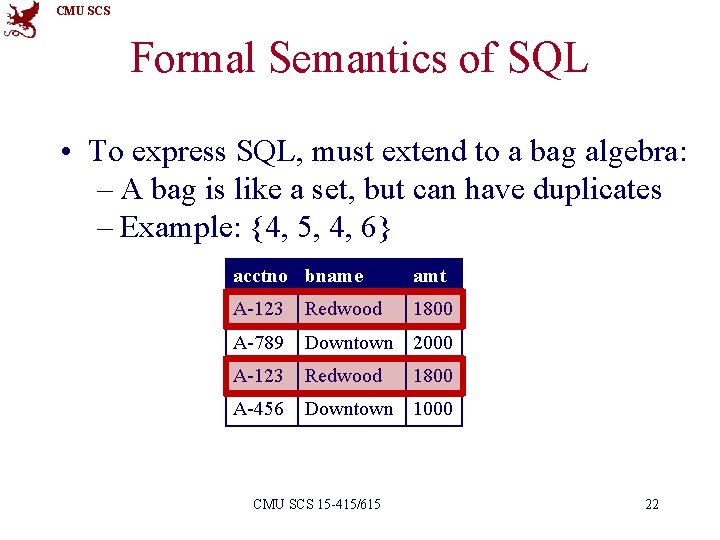 CMU SCS

Formal Semantics of SQL

• To express SQL, must extend to a bag algebra:
– A bag is like a set, but can have duplicates
– Example: {4, 5, 4, 6}

| acctno | bname | amt |
|---|---|---|
| A-123 | Redwood | 1800 |
| A-789 | Downtown | 2000 |
| A-123 | Redwood | 1800 |
| A-456 | Downtown | 1000 |

CMU SCS 15-415/615

22